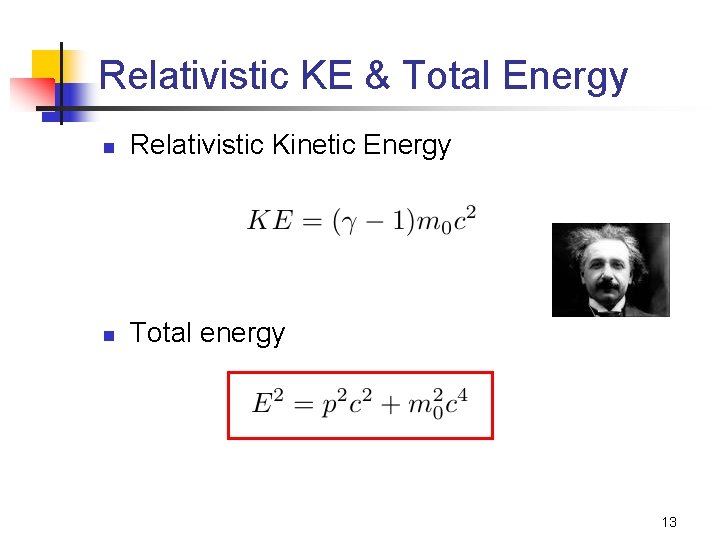 Relativistic KE & Total Energy

Relativistic Kinetic Energy

$KE = (\gamma - 1)m_0c^2$

Total energy

$E^2 = p^2c^2 + m_0^2c^4$

13